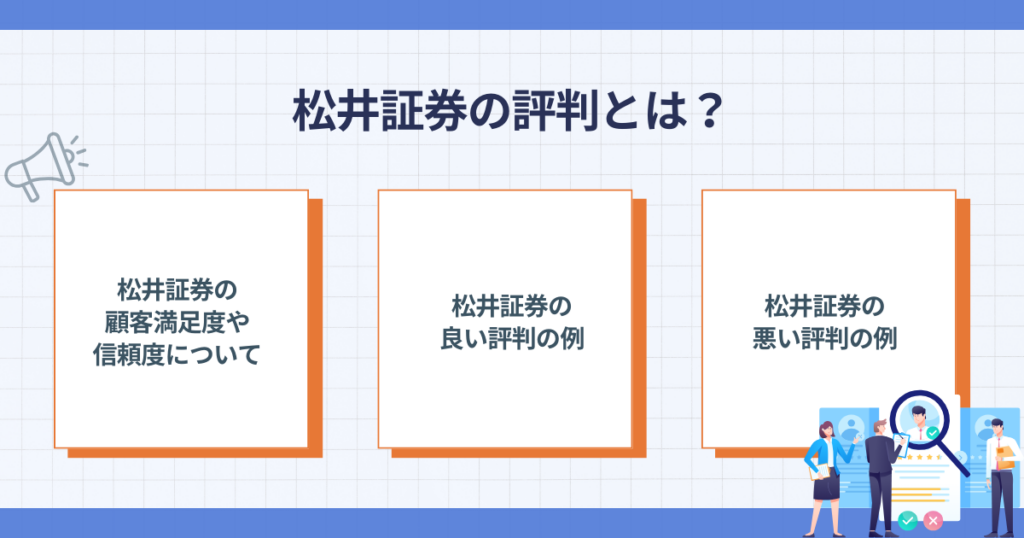 松井証券の評判とは？

松井証券の顧客満足度や信頼度について

松井証券の良い評判の例

松井証券の悪い評判の例